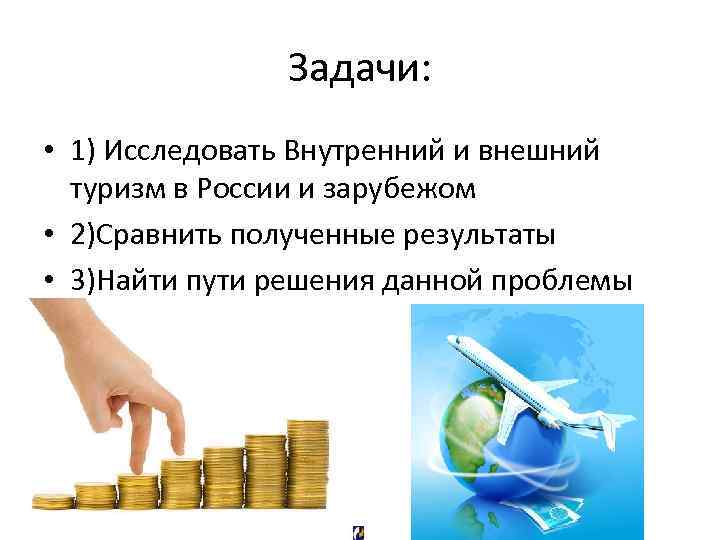 Задачи:

• 1) Исследовать Внутренний и внешний туризм в России и зарубежом
• 2)Сравнить полученные результаты
• 3)Найти пути решения данной проблемы